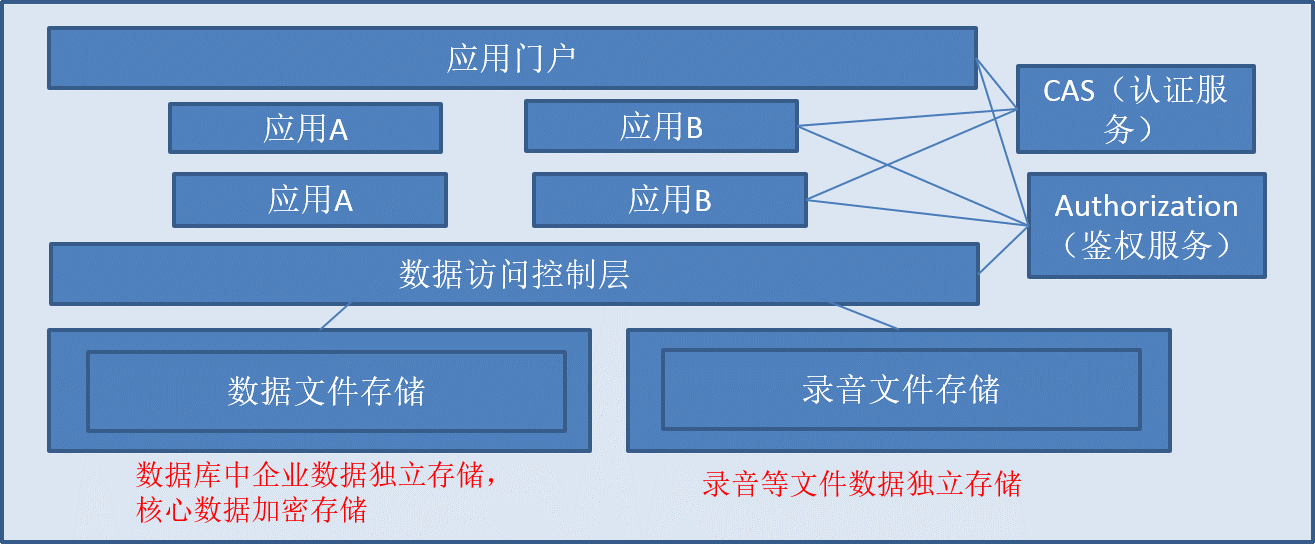 应用门户

应用A

应用B

应用A

应用B

CAS（认证服务）

Authorization（鉴权服务）

数据访问控制层

数据文件存储

录音文件存储

数据库中企业数据独立存储，核心数据加密存储

录音等文件数据独立存储